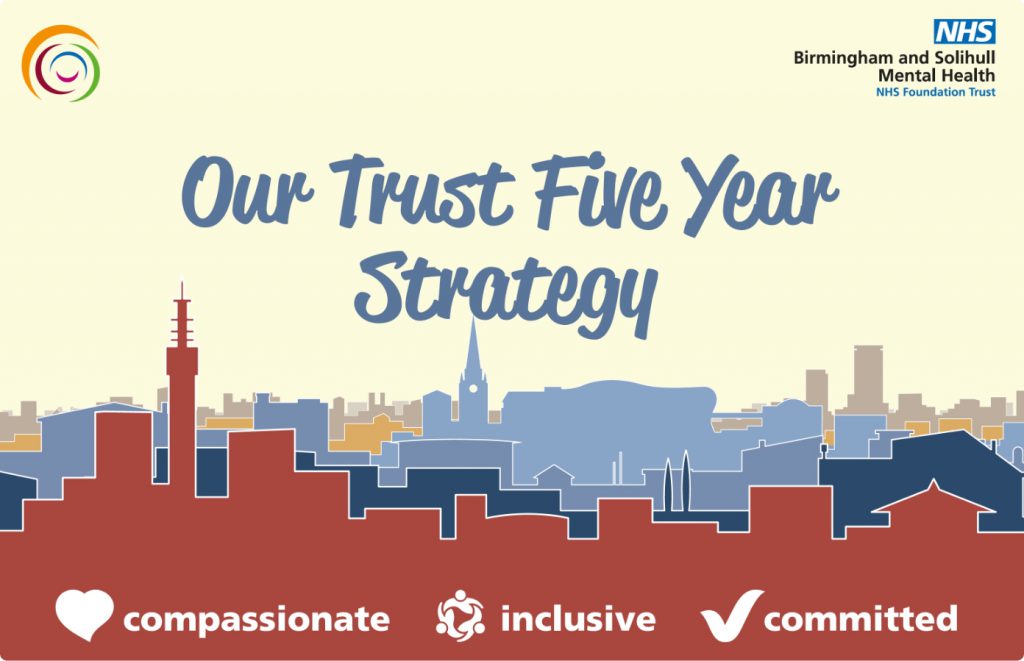 NHS
Birmingham and Solihull
Mental Health
NHS Foundation Trust

Our Trust Five Year Strategy

compassionate inclusive committed